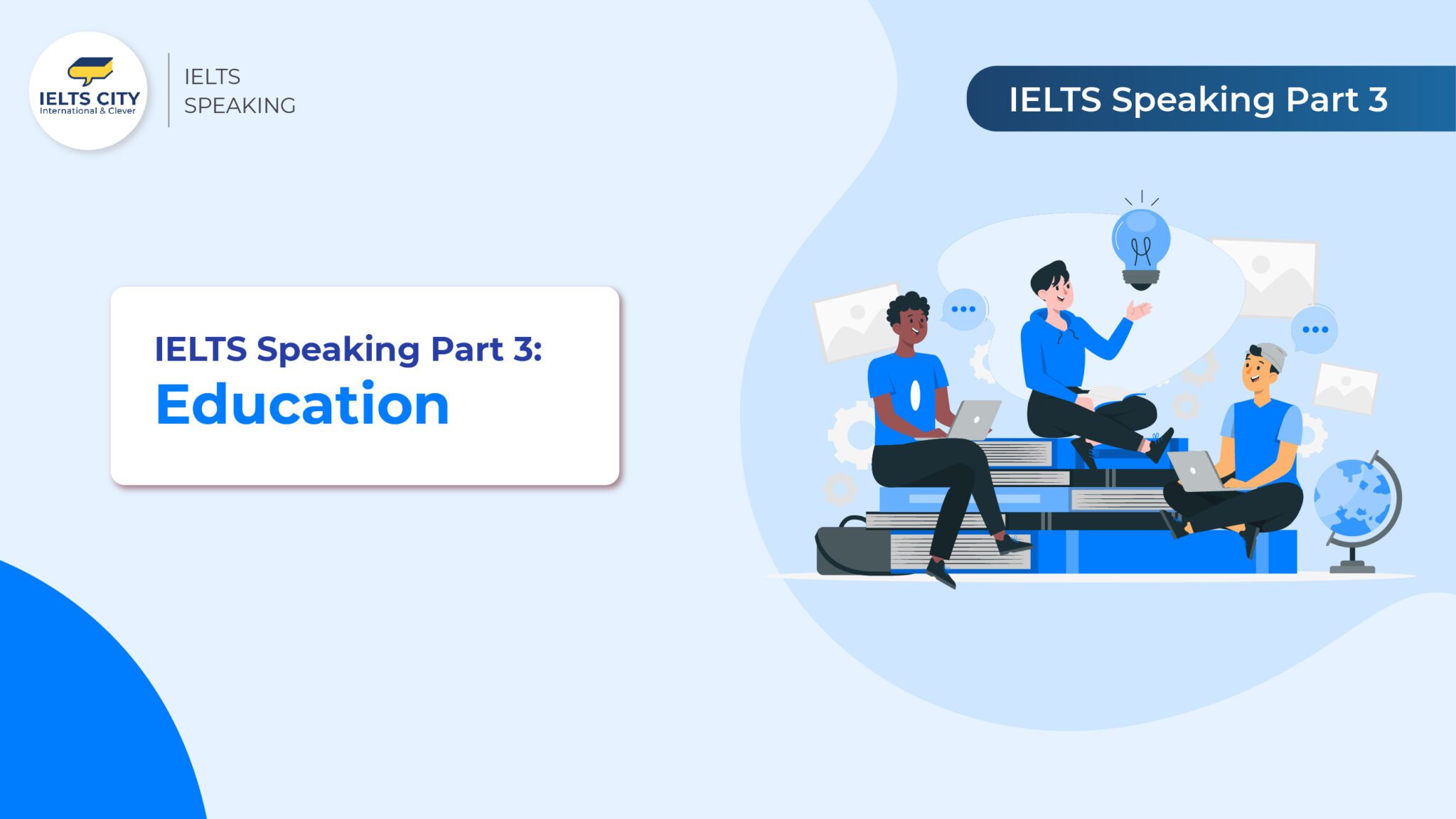 IELTS CITY
International & Clever

IELTS
SPEAKING

IELTS Speaking Part 3

IELTS Speaking Part 3:
Education